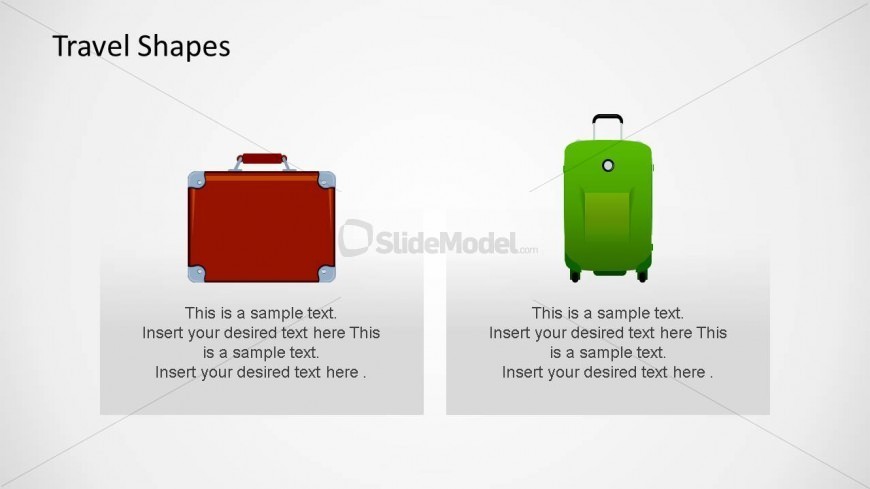 Travel Shapes

SlideModel.com

This is a sample text. Insert your desired text here This is a sample text. Insert your desired text here .

This is a sample text. Insert your desired text here This is a sample text. Insert your desired text here .